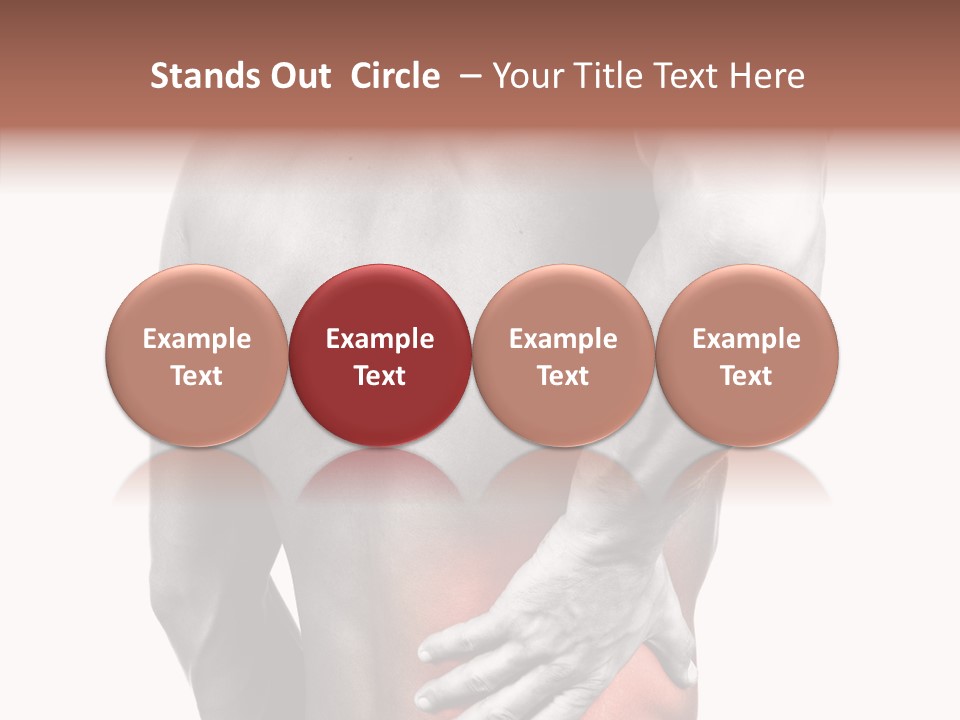 Stands Out Circle – Your Title Text Here

Example Text

Example Text

Example Text

Example Text